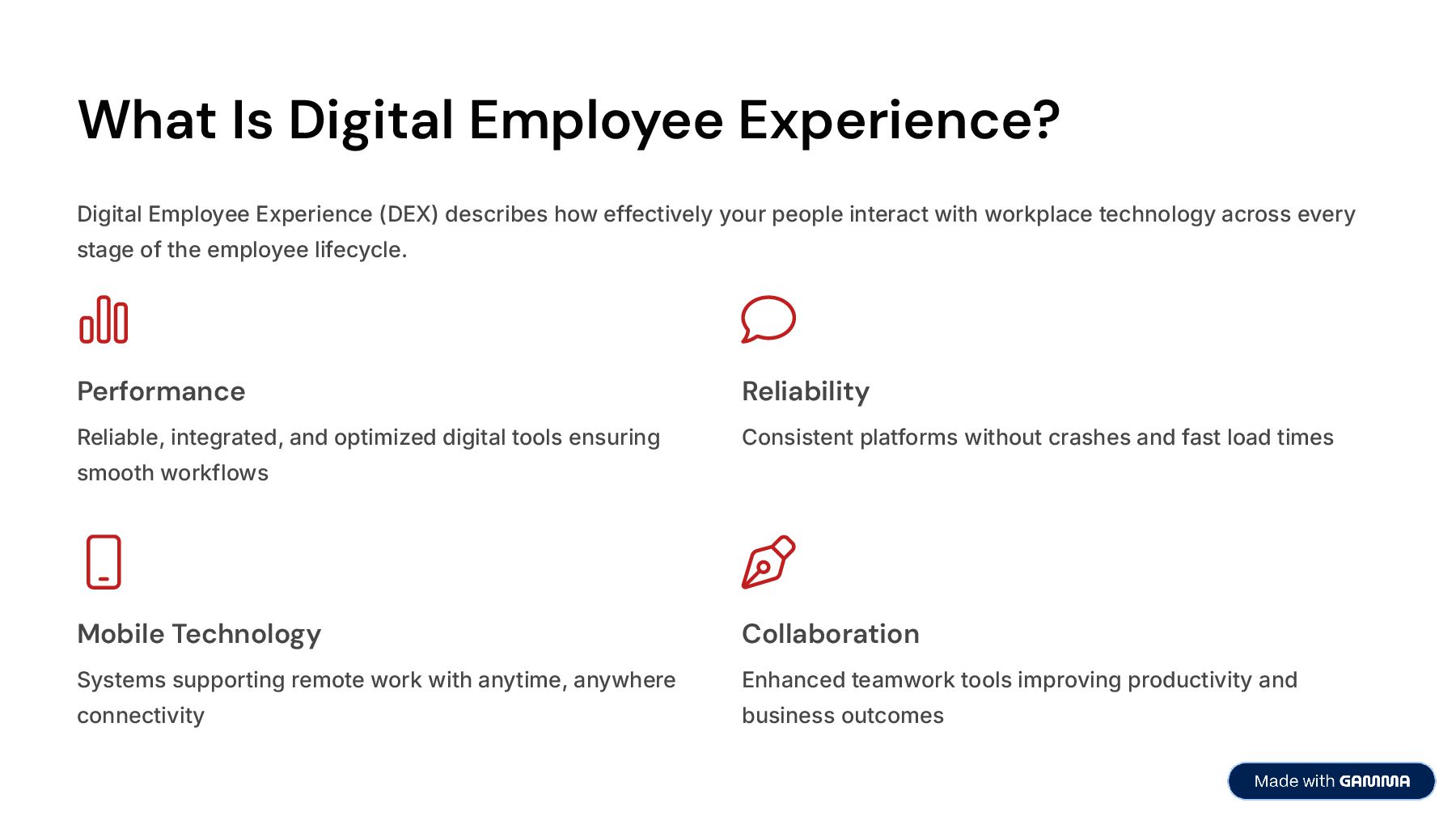 What Is Digital Employee Experience?

Digital Employee Experience (DEX) describes how effectively your people interact with workplace technology across every stage of the employee lifecycle.

Performance

Reliable, integrated, and optimized digital tools ensuring smooth workflows

Reliability

Consistent platforms without crashes and fast load times

Mobile Technology

Systems supporting remote work with anytime, anywhere connectivity

Collaboration

Enhanced teamwork tools improving productivity and business outcomes

Made with GAMMA